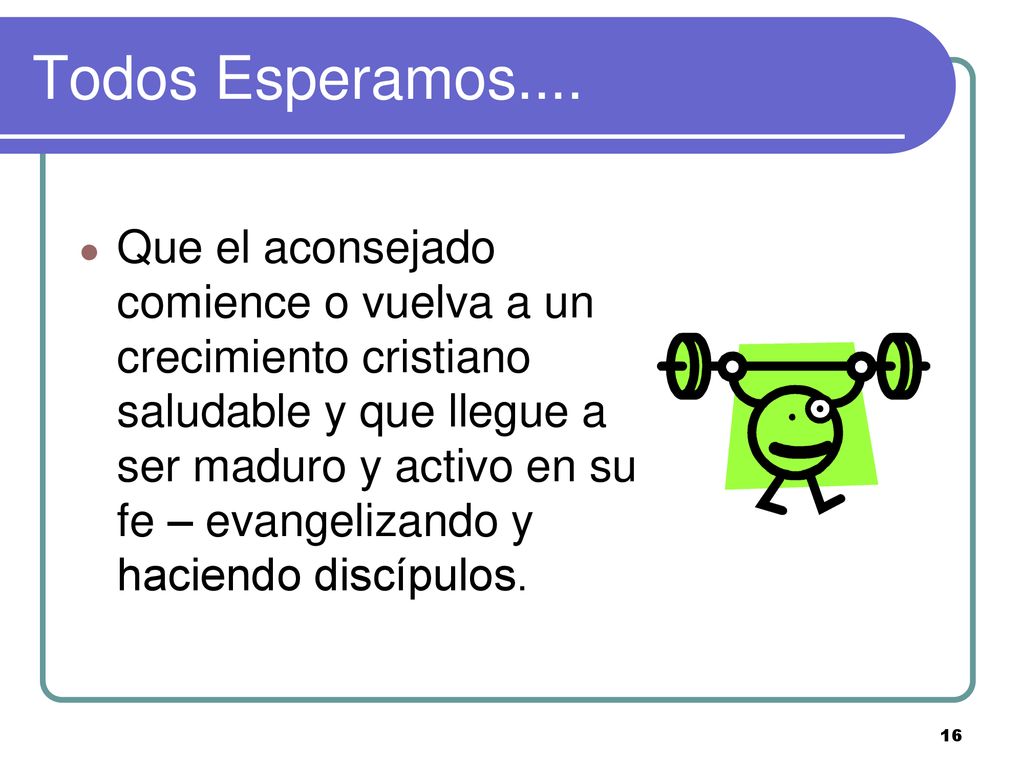 Todos Esperamos....

Que el aconsejado comience o vuelva a un crecimiento cristiano saludable y que llegue a ser maduro y activo en su fe – evangelizando y haciendo discípulos.

16